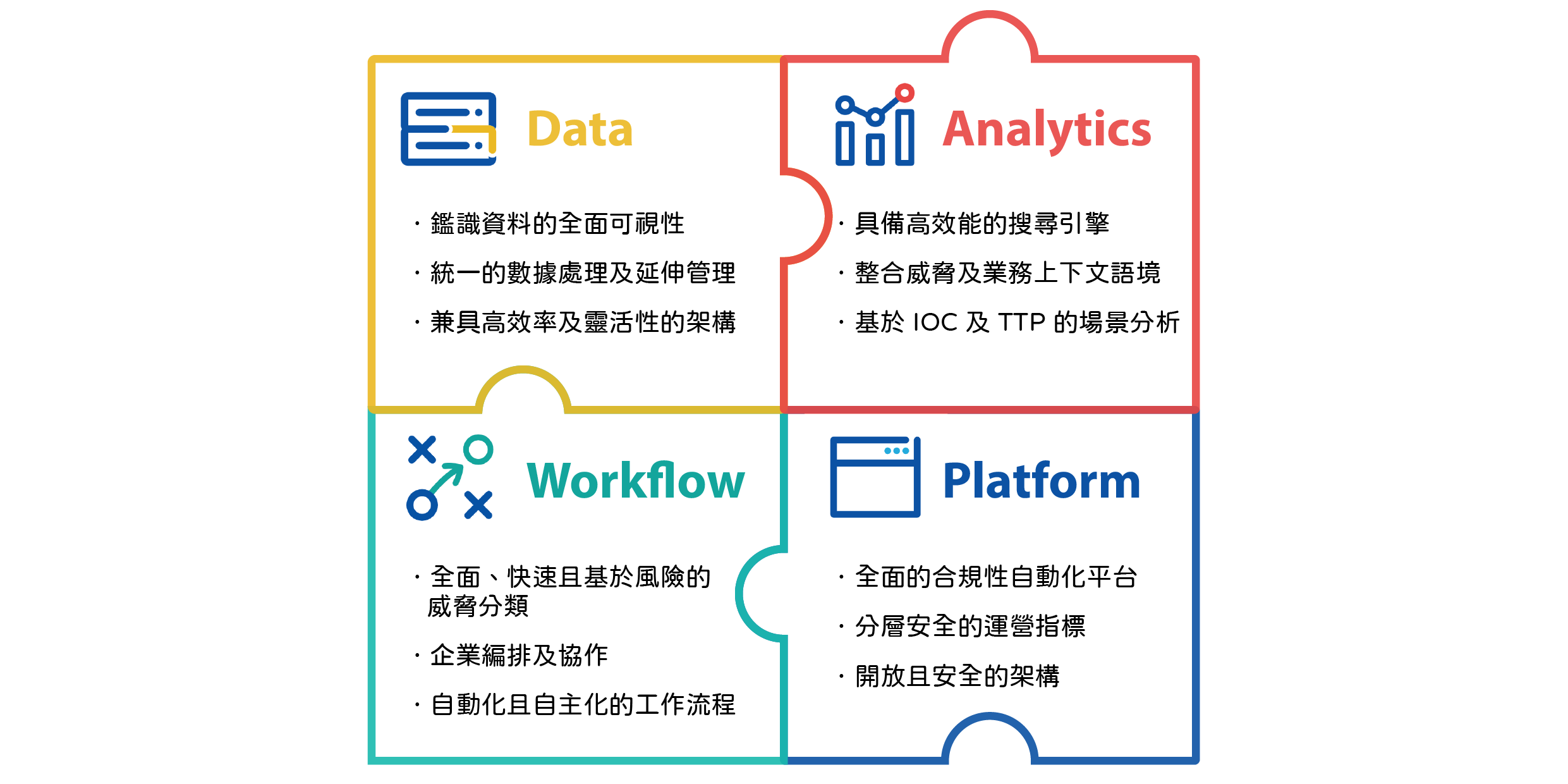 Data

· 鑑識資料的全面可視性

· 統一的數據處理及延伸管理

· 兼具高效率及靈活性的架構

Analytics

· 具備高效能的搜尋引擎

· 整合威脅及業務上下文語境

· 基於 IOC 及 TTP 的場景分析

Workflow

· 全面、快速且基於風險的威脅分類

· 企業編排及協作

· 自動化且自主化的工作流程

Platform

· 全面的合規性自動化平台

· 分層安全的運營指標

· 開放且安全的架構